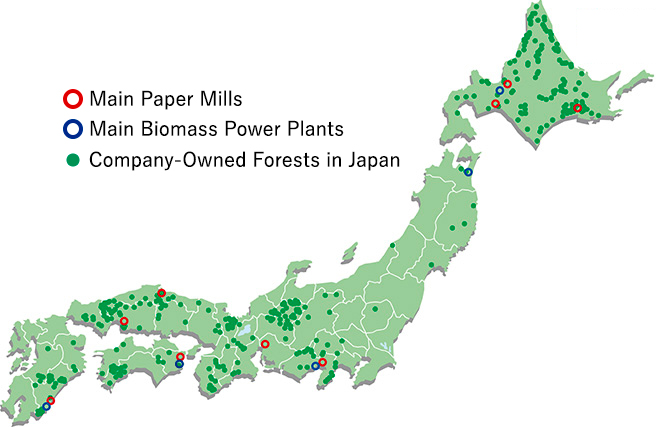 Main Paper Mills
Main Biomass Power Plants
Company-Owned Forests in Japan